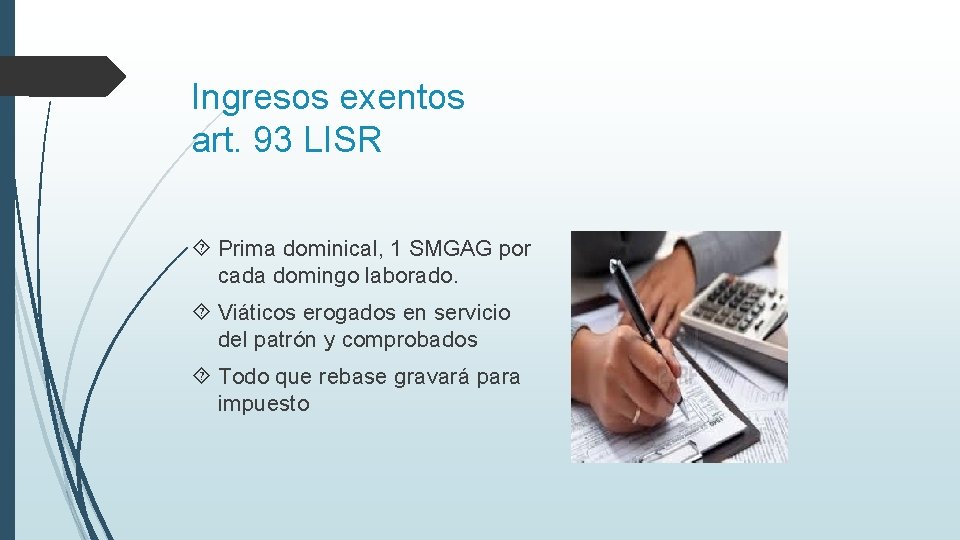 Ingresos exentos
art. 93 LISR

Prima dominical, 1 SMGAG por cada domingo laborado.

Viáticos erogados en servicio del patrón y comprobados

Todo que rebase gravará para impuesto